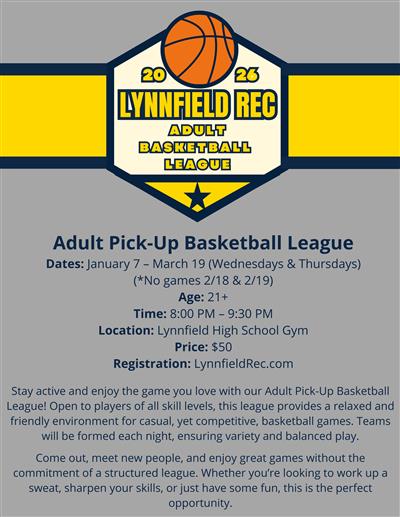 20 26
LYNNFIELD REC
ADULT
BASKETBALL
LEAGUE

Adult Pick-Up Basketball League
Dates: January 7 – March 19 (Wednesdays & Thursdays)
(*No games 2/18 & 2/19)
Age: 21+
Time: 8:00 PM – 9:30 PM
Location: Lynnfield High School Gym
Price: $50
Registration: LynnfieldRec.com

Stay active and enjoy the game you love with our Adult Pick-Up Basketball League! Open to players of all skill levels, this league provides a relaxed and friendly environment for casual, yet competitive, basketball games. Teams will be formed each night, ensuring variety and balanced play.

Come out, meet new people, and enjoy great games without the commitment of a structured league. Whether you're looking to work up a sweat, sharpen your skills, or just have some fun, this is the perfect opportunity.